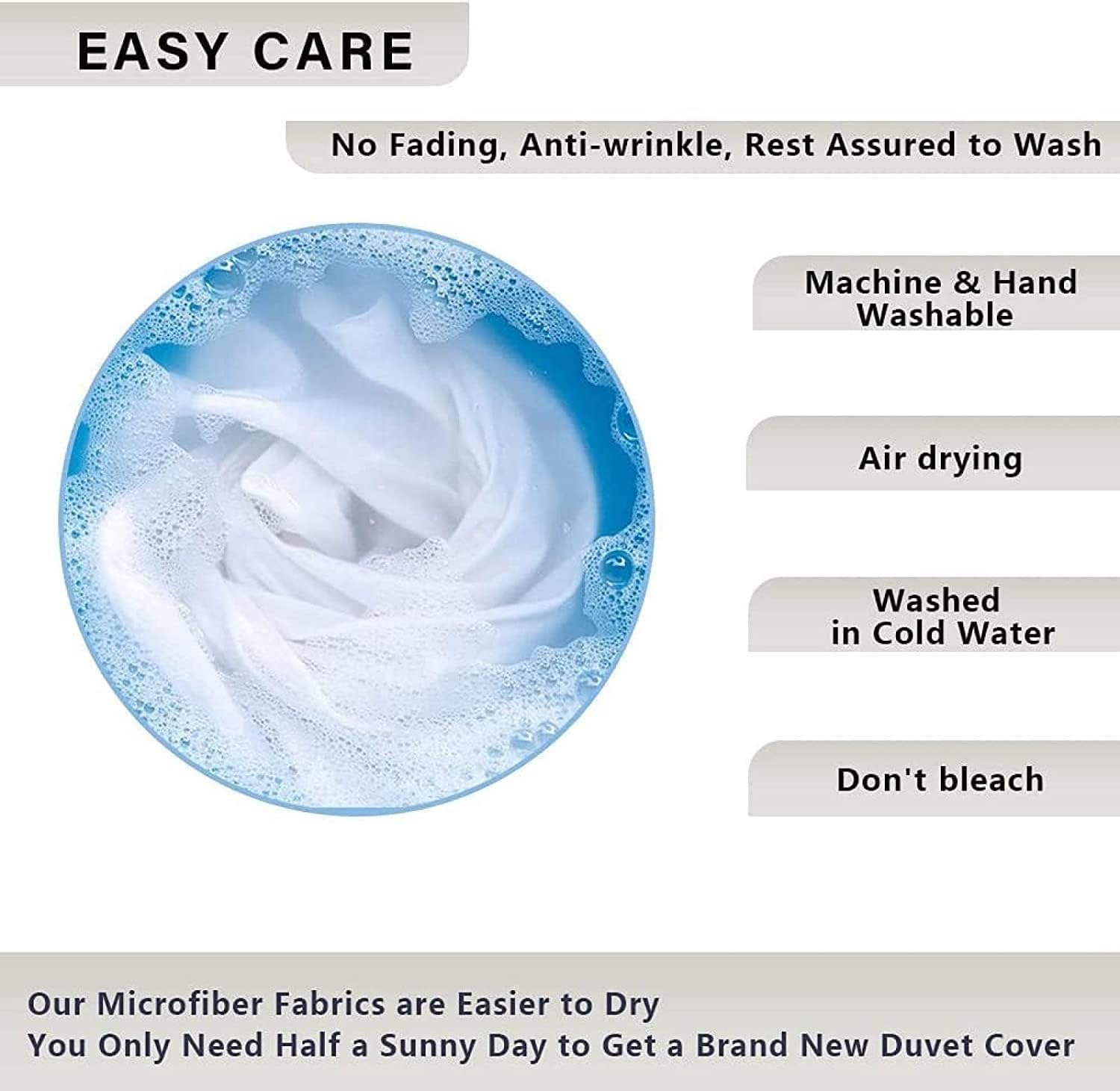 EASY CARE

No Fading, Anti-wrinkle, Rest Assured to Wash

Machine & Hand Washable

Air drying

Washed in Cold Water

Don't bleach

Our Microfiber Fabrics are Easier to Dry
You Only Need Half a Sunny Day to Get a Brand New Duvet Cover